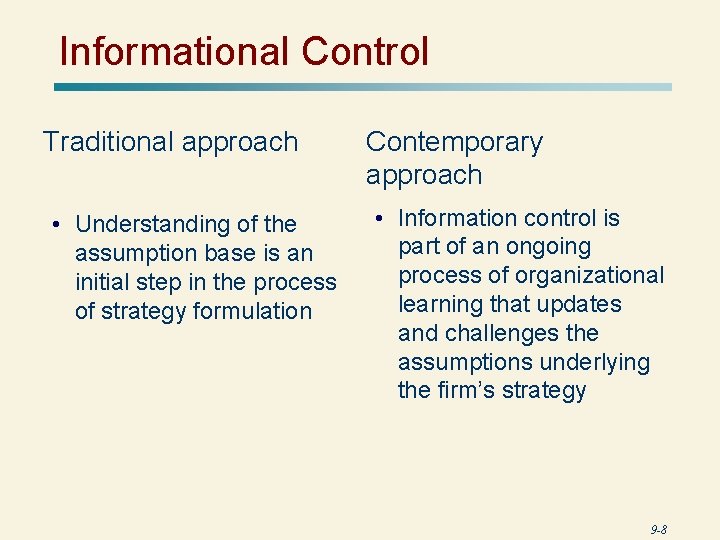 Informational Control

Traditional approach

• Understanding of the assumption base is an initial step in the process of strategy formulation

Contemporary approach

• Information control is part of an ongoing process of organizational learning that updates and challenges the assumptions underlying the firm's strategy

9-8